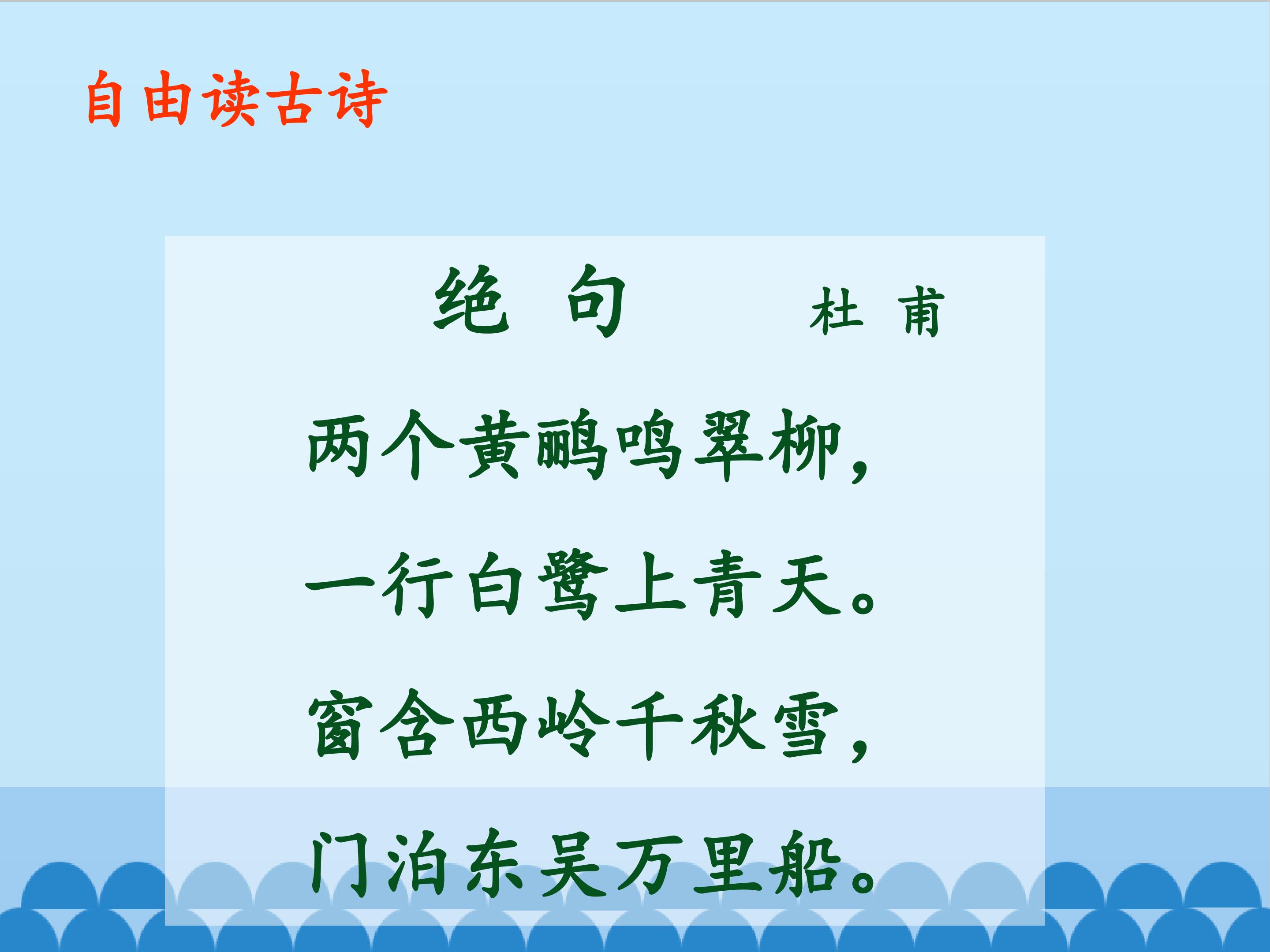 自由读古诗

绝 句 杜 甫

两个黄鹂鸣翠柳，

一行白鹭上青天。

窗含西岭千秋雪，

门泊东吴万里船。